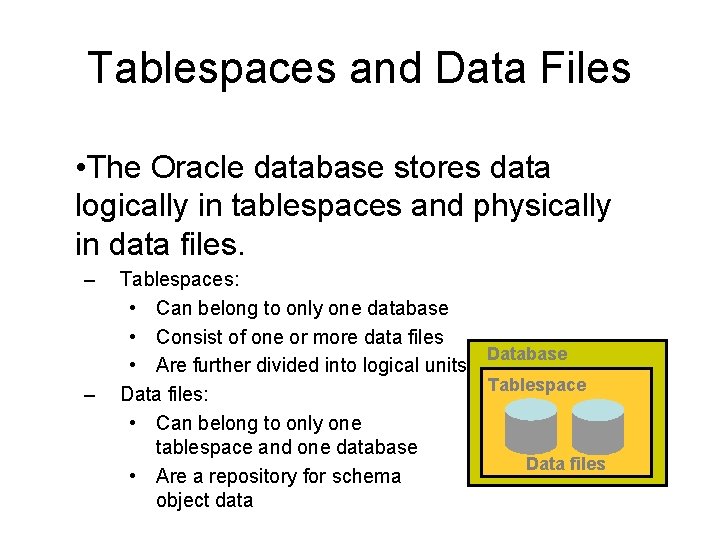 Tablespaces and Data Files

•The Oracle database stores data logically in tablespaces and physically in data files.

– Tablespaces:
• Can belong to only one database
• Consist of one or more data files
• Are further divided into logical units

– Data files:
• Can belong to only one tablespace and one database
• Are a repository for schema object data

Database
Tablespace
Data files